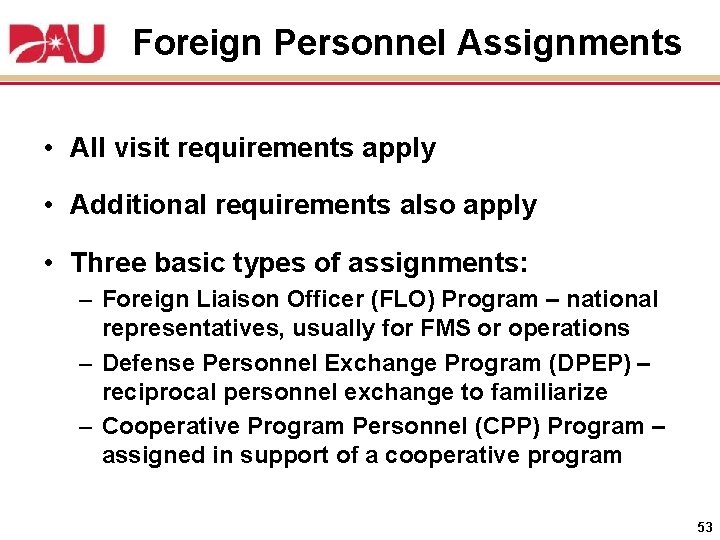 DAU Foreign Personnel Assignments

• All visit requirements apply

• Additional requirements also apply

• Three basic types of assignments:
– Foreign Liaison Officer (FLO) Program – national representatives, usually for FMS or operations
– Defense Personnel Exchange Program (DPEP) – reciprocal personnel exchange to familiarize
– Cooperative Program Personnel (CPP) Program – assigned in support of a cooperative program

53